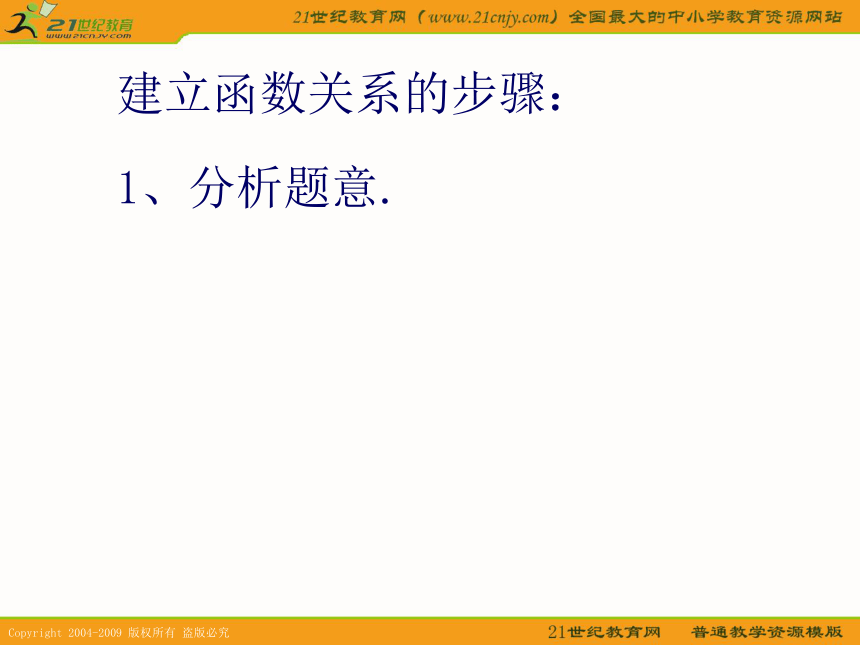 21世纪教育
www.21cnjy.com

21世纪教育网（www.21cnjy.com）全国最大的中小学教育资源网站

建立函数关系的步骤：

1、分析题意.

Copyright 2004-2009 版权所有 盗版必究

21世纪教育网　普通教学资源模版